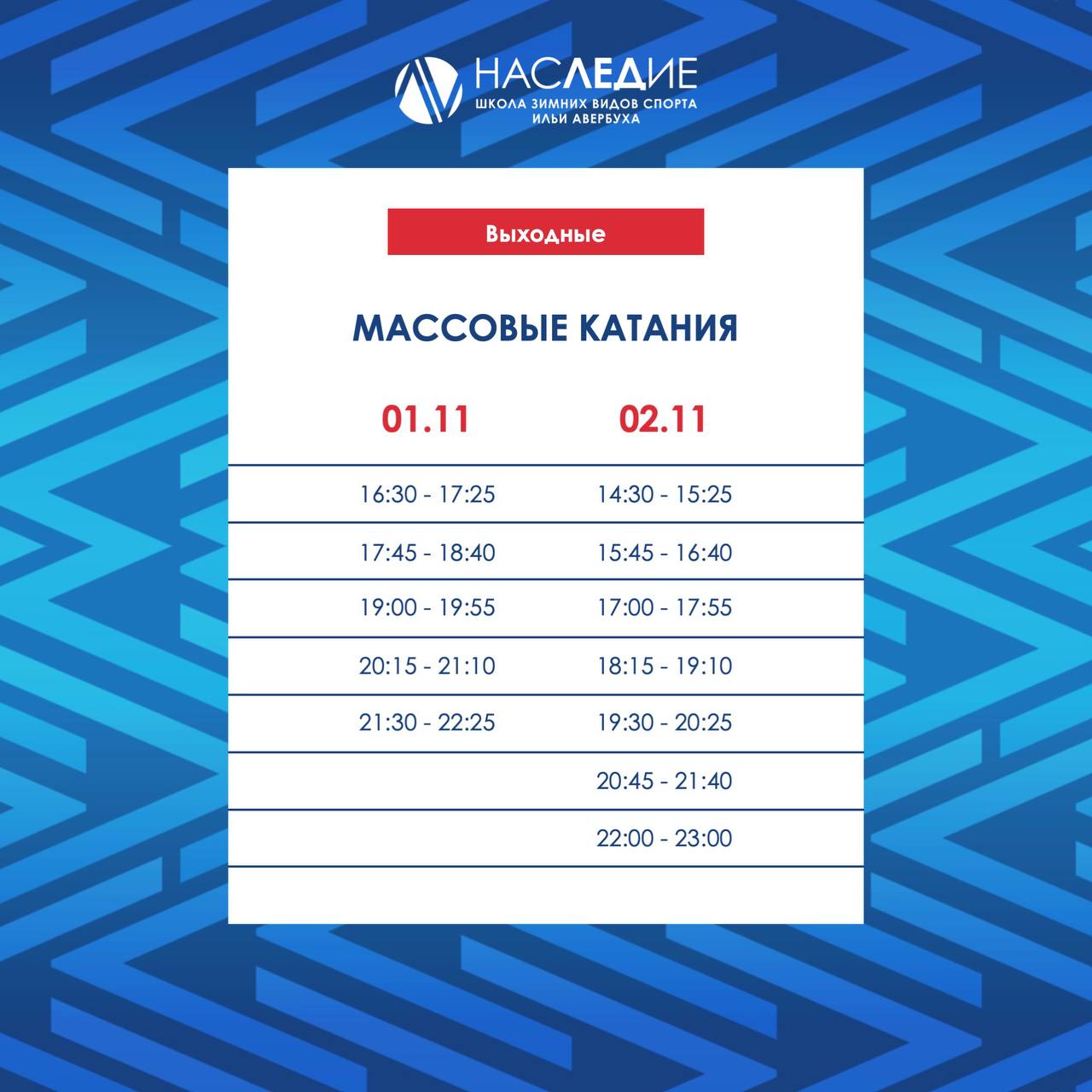 НАСЛЕДИЕ
ШКОЛА ЗИМНИХ ВИДОВ СПОРТА
ИЛЬИ АВЕРБУХА

Выходные

МАССОВЫЕ КАТАНИЯ

| 01.11 | 02.11 |
|---|---|
| 16:30 - 17:25 | 14:30 - 15:25 |
| 17:45 - 18:40 | 15:45 - 16:40 |
| 19:00 - 19:55 | 17:00 - 17:55 |
| 20:15 - 21:10 | 18:15 - 19:10 |
| 21:30 - 22:25 | 19:30 - 20:25 |
| | 20:45 - 21:40 |
| | 22:00 - 23:00 |